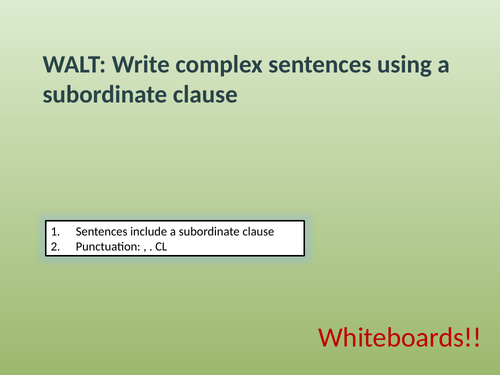 WALT: Write complex sentences using a subordinate clause

1. Sentences include a subordinate clause
2. Punctuation: , . CL

Whiteboards!!